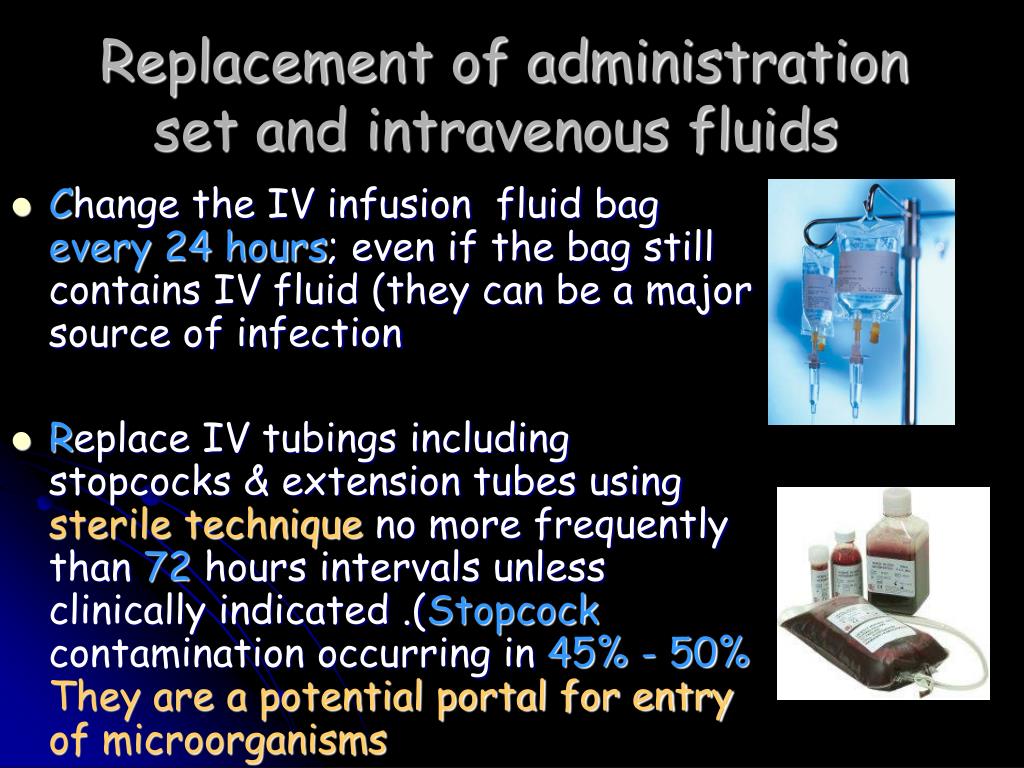 Replacement of administration set and intravenous fluids

- Change the IV infusion fluid bag every 24 hours; even if the bag still contains IV fluid (they can be a major source of infection

- Replace IV tubings including stopcocks & extension tubes using sterile technique no more frequently than 72 hours intervals unless clinically indicated .(Stopcock contamination occurring in 45% - 50% They are a potential portal for entry of microorganisms